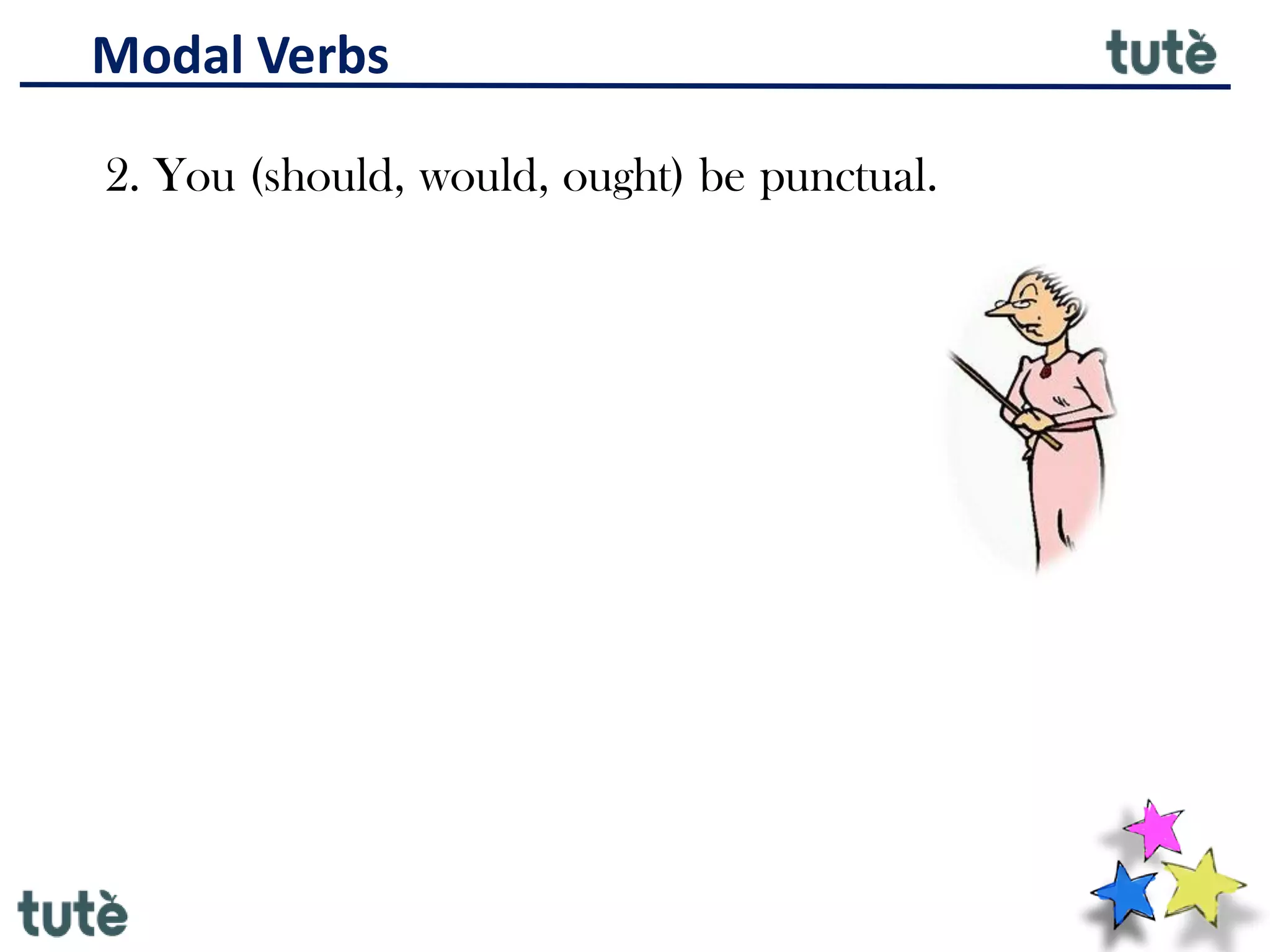 Modal Verbs

tutè

2. You (should, would, ought) be punctual.

tutè